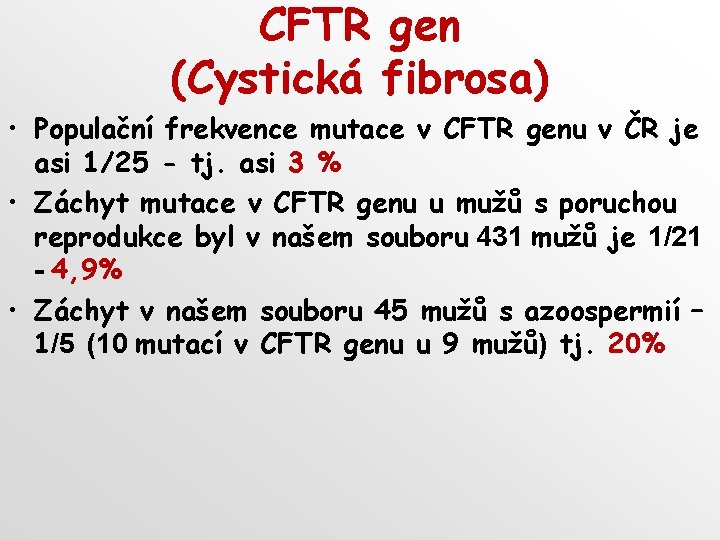 CFTR gen
(Cystická fibrosa)

• Populační frekvence mutace v CFTR genu v ČR je asi 1/25 - tj. asi 3 %
• Záchyt mutace v CFTR genu u mužů s poruchou reprodukce byl v našem souboru 431 mužů je 1/21 - 4,9%
• Záchyt v našem souboru 45 mužů s azoospermií – 1/5 (10 mutací v CFTR genu u 9 mužů) tj. 20%